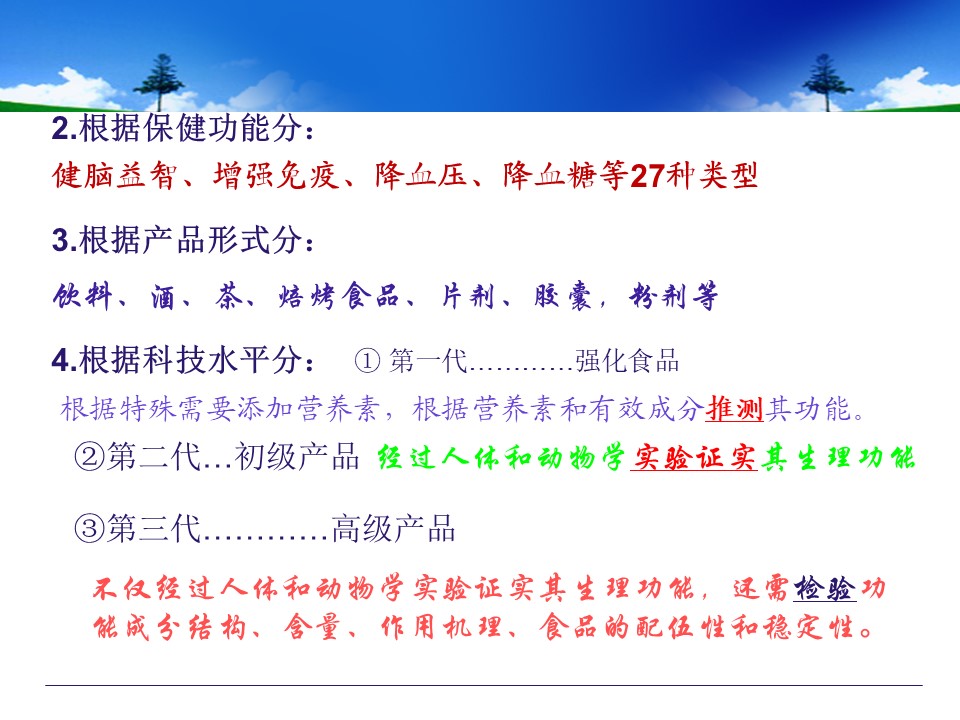 2.根据保健功能分：

健脑益智、增强免疫、降血压、降血糖等27种类型

3.根据产品形式分：

饮料、酒、茶、焙烤食品、片剂、胶囊，粉剂等

4.根据科技水平分： ① 第一代…………强化食品

根据特殊需要添加营养素，根据营养素和有效成分推测其功能。

②第二代…初级产品 经过人体和动物学实验证实其生理功能

③第三代…………高级产品

不仅经过人体和动物学实验证实其生理功能，还需检验功能成分结构、含量、作用机理、食品的配伍性和稳定性。